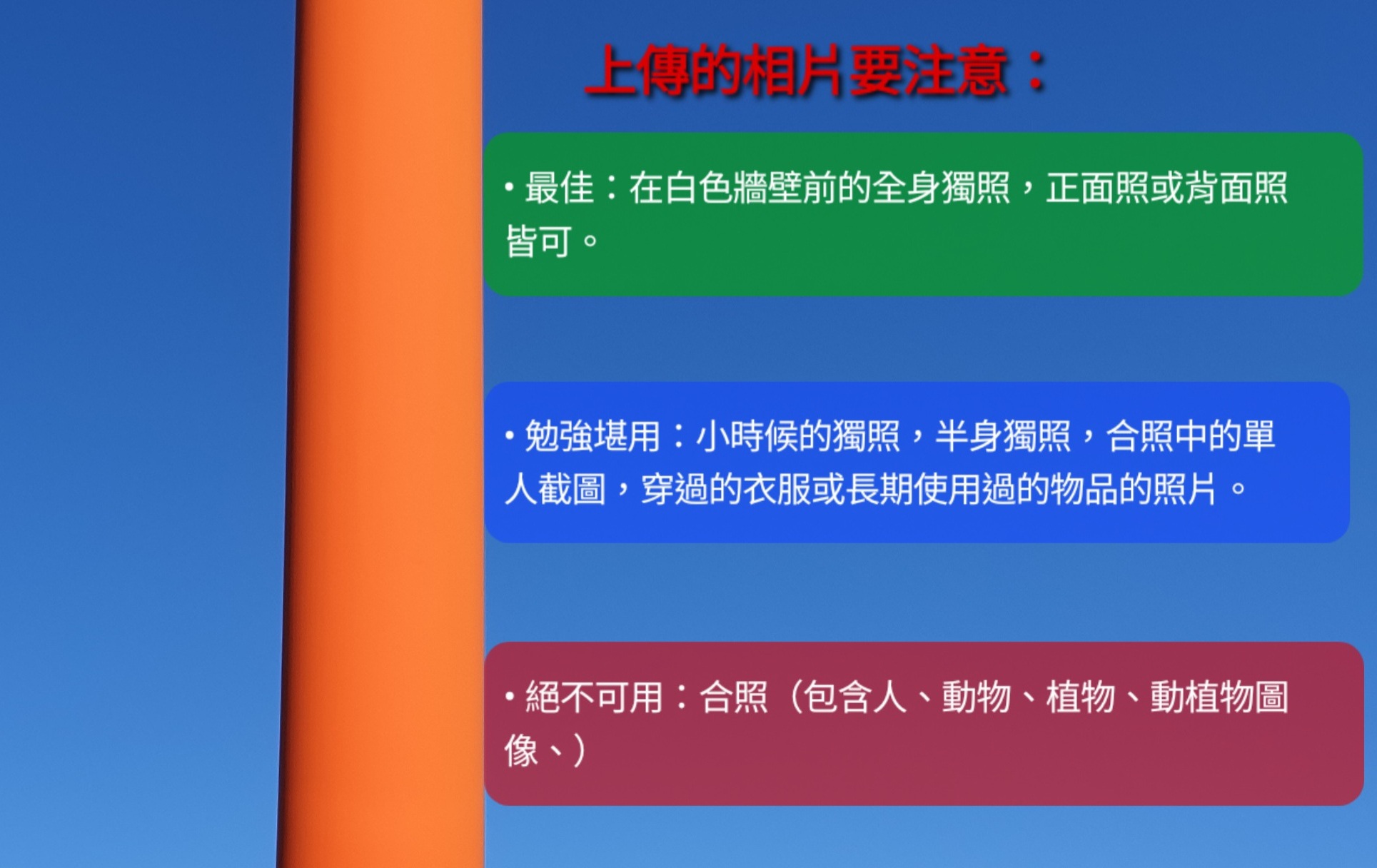 上傳的相片要注意：

• 最佳：在白色牆壁前的全身獨照，正面照或背面照皆可。

• 勉強堪用：小時候的獨照，半身獨照，合照中的單人截圖，穿過的衣服或長期使用過的物品的照片。

• 絕不可用：合照（包含人、動物、植物、動植物圖像、）